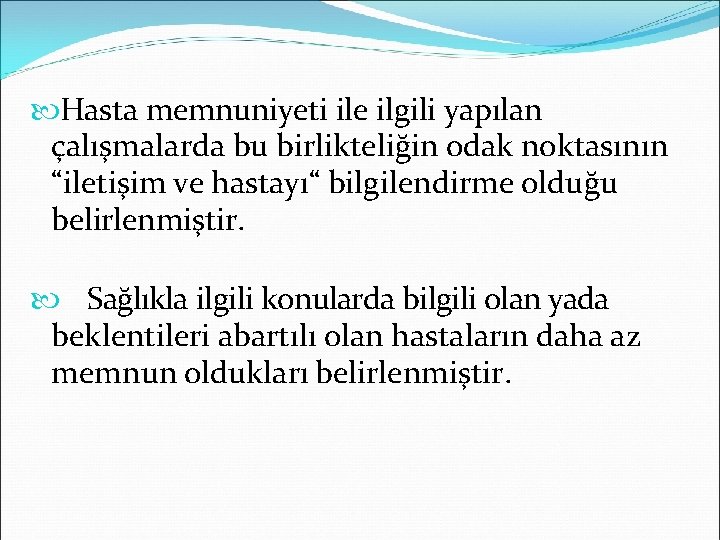 Hasta memnuniyeti ile ilgili yapılan çalışmalarda bu birlikteliğin odak noktasının “iletişim ve hastayı“ bilgilendirme olduğu belirlenmiştir.

Sağlıkla ilgili konularda bilgili olan yada beklentileri abartılı olan hastaların daha az memnun oldukları belirlenmiştir.